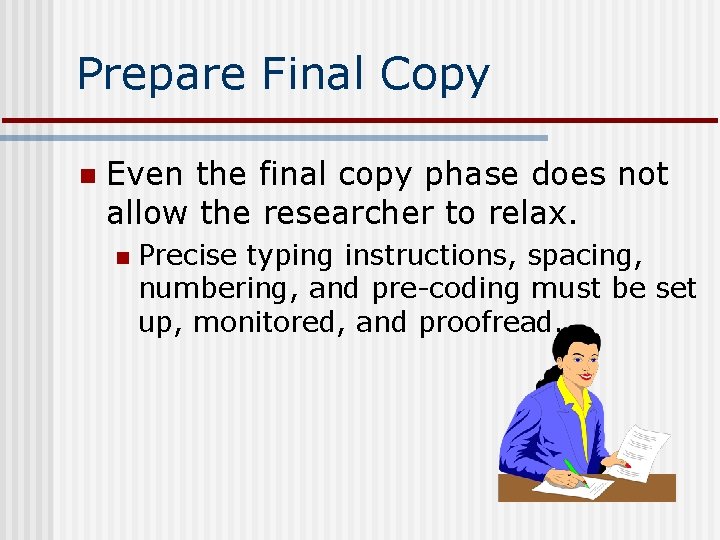 Prepare Final Copy

Even the final copy phase does not allow the researcher to relax.

Precise typing instructions, spacing, numbering, and pre-coding must be set up, monitored, and proofread.